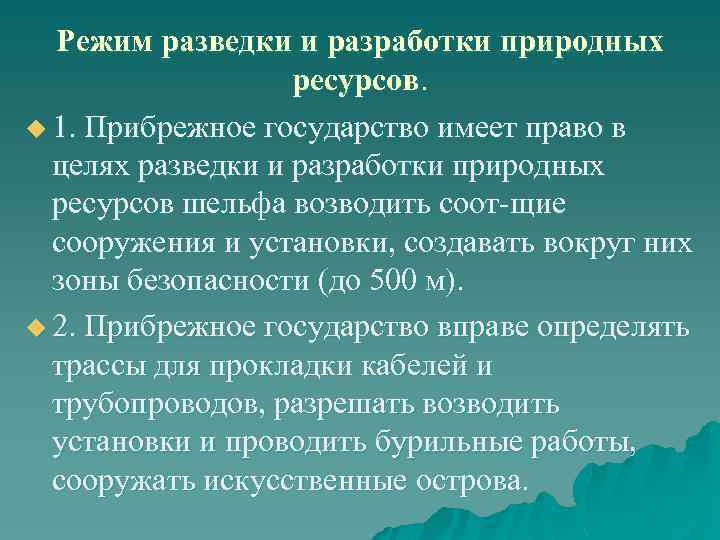 Режим разведки и разработки природных ресурсов.

1. Прибрежное государство имеет право в целях разведки и разработки природных ресурсов шельфа возводить соот-щие сооружения и установки, создавать вокруг них зоны безопасности (до 500 м).

2. Прибрежное государство вправе определять трассы для прокладки кабелей и трубопроводов, разрешать возводить установки и проводить бурильные работы, сооружать искусственные острова.